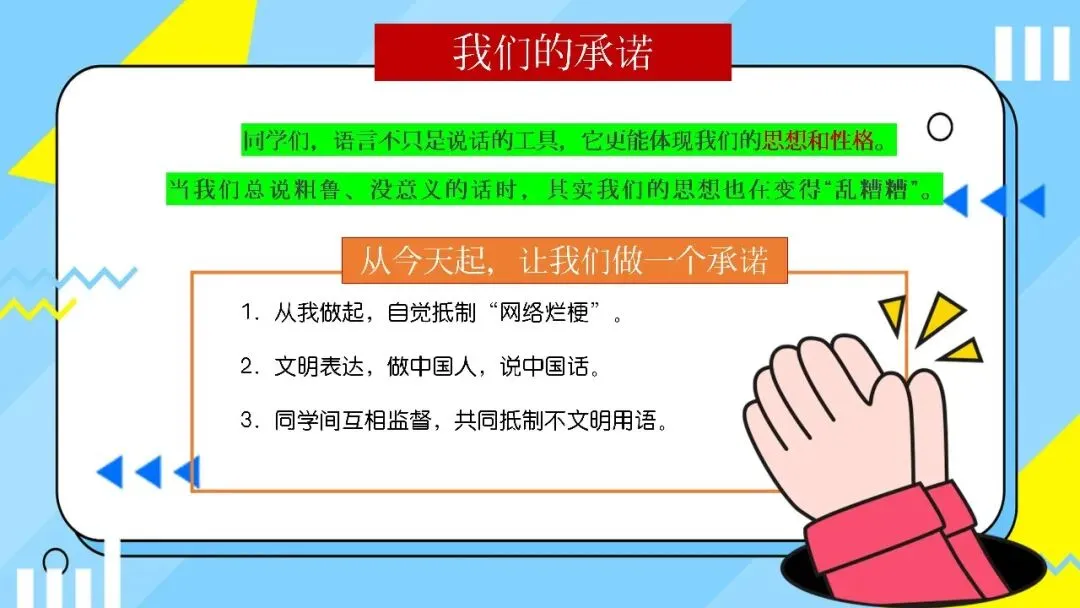 我们的承诺

同学们，语言不只是说话的工具，它更能体现我们的思想和性格。

当我们总说粗鲁、没意义的话时，其实我们的思想也在变得“乱糟糟”。

从今天起，让我们做一个承诺

1. 从我做起，自觉抵制“网络烂梗”。

2. 文明表达，做中国人，说中国话。

3. 同学间互相监督，共同抵制不文明用语。